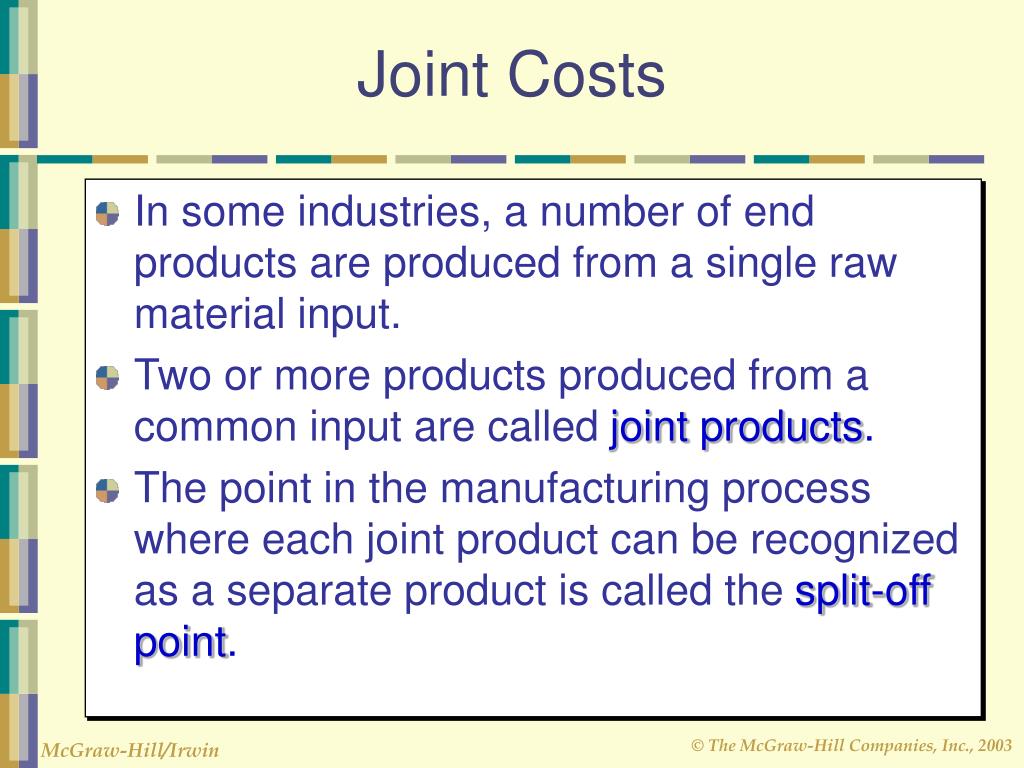 Joint Costs

In some industries, a number of end products are produced from a single raw material input.

Two or more products produced from a common input are called joint products.

The point in the manufacturing process where each joint product can be recognized as a separate product is called the split-off point.

McGraw-Hill/Irwin

© The McGraw-Hill Companies, Inc., 2003